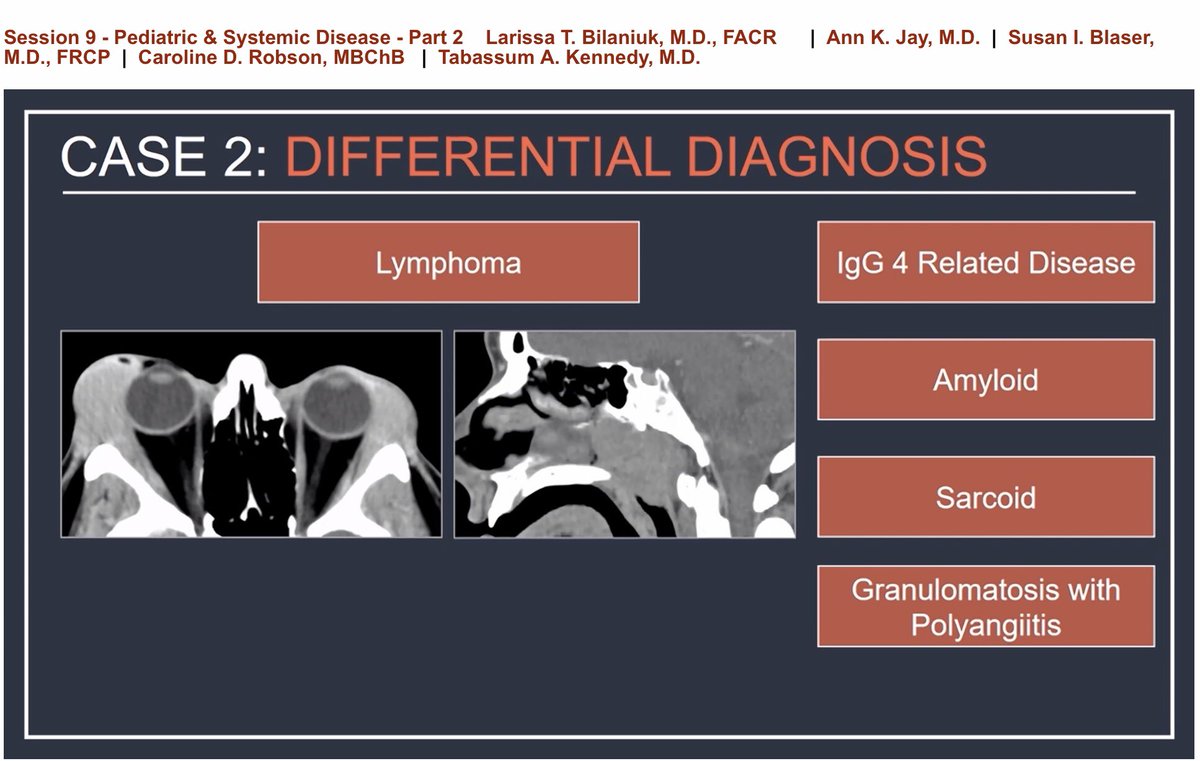 Session 9 - Pediatric & Systemic Disease - Part 2 Larissa T. Bilaniuk, M.D., FACR | Ann K. Jay, M.D. | Susan I. Blaser, M.D., FRCP | Caroline D. Robson, MBChB | Tabassum A. Kennedy, M.D.

CASE 2: DIFFERENTIAL DIAGNOSIS

Lymphoma

IgG 4 Related Disease

Amyloid

Sarcoid

Granulomatosis with Polyangiitis